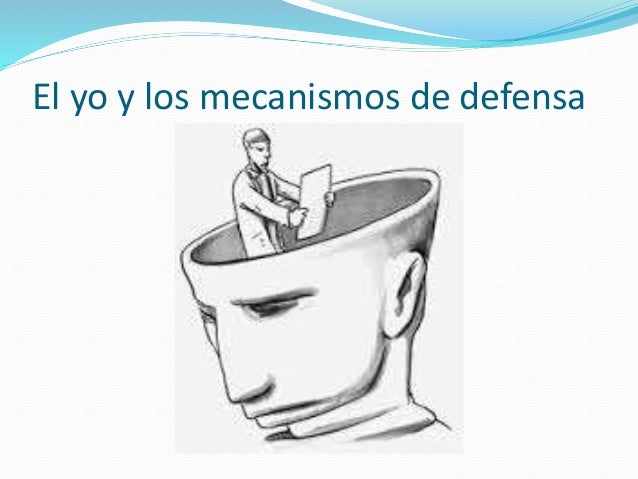 El yo y los mecanismos de defensa